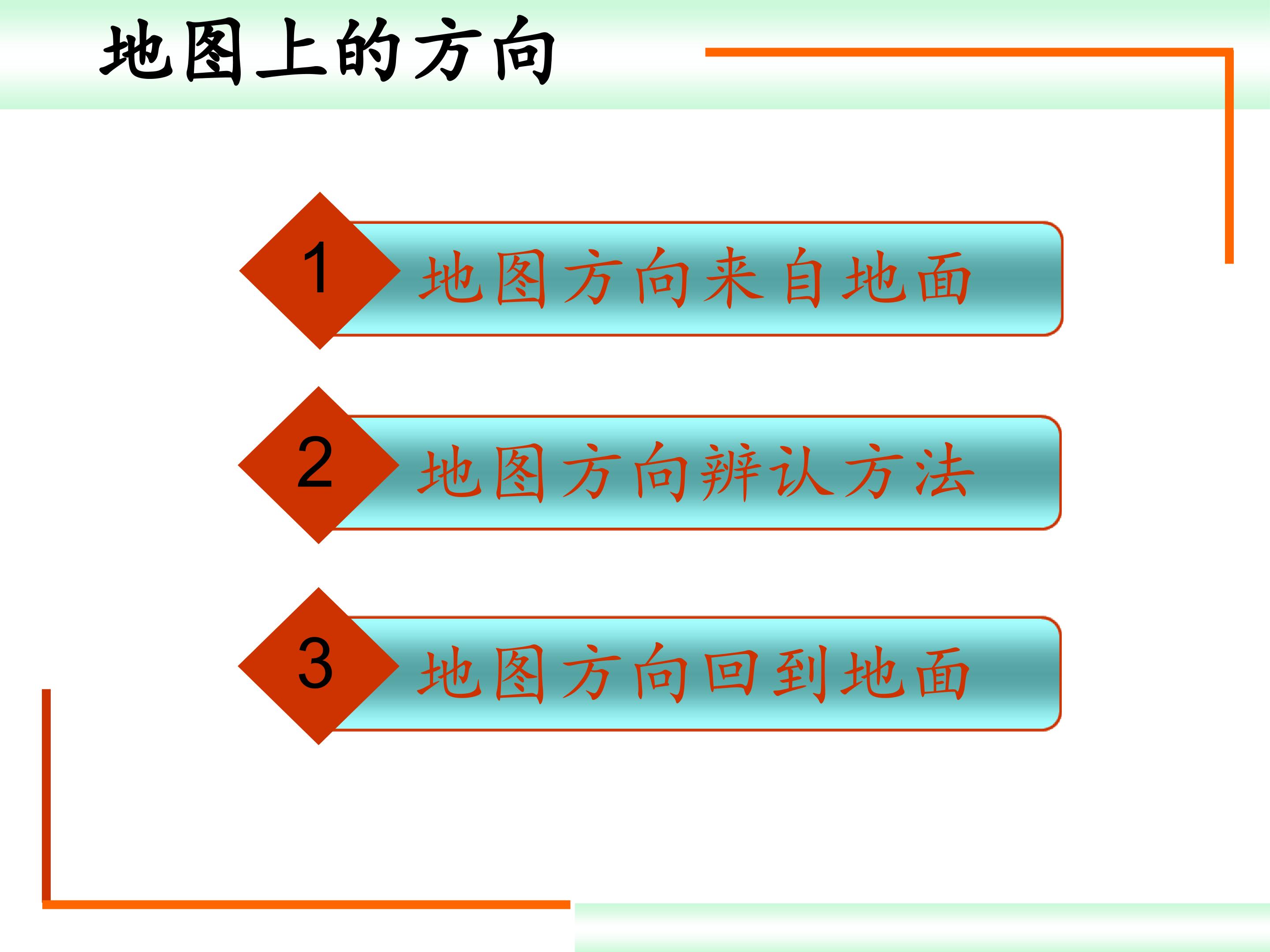 地图上的方向

1 地图方向来自地面

2 地图方向辨认方法

3 地图方向回到地面